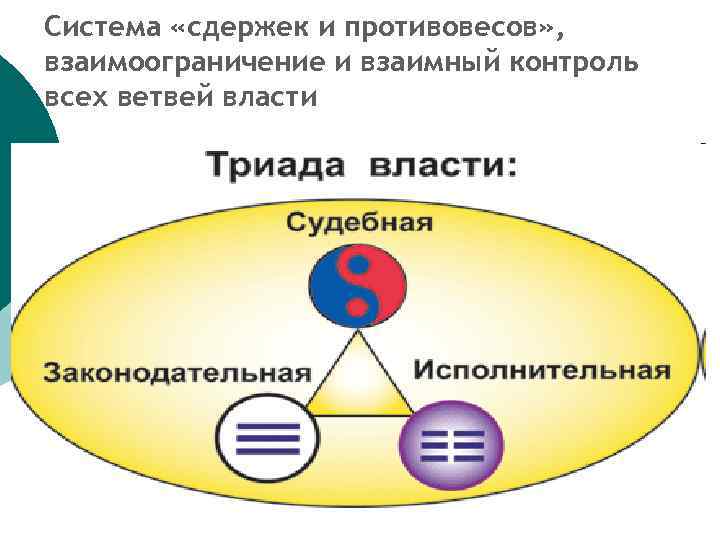 Система «сдержек и противовесов», взаимоограничение и взаимный контроль всех ветвей власти

Триада власти:

Судебная

Законодательная

Исполнительная